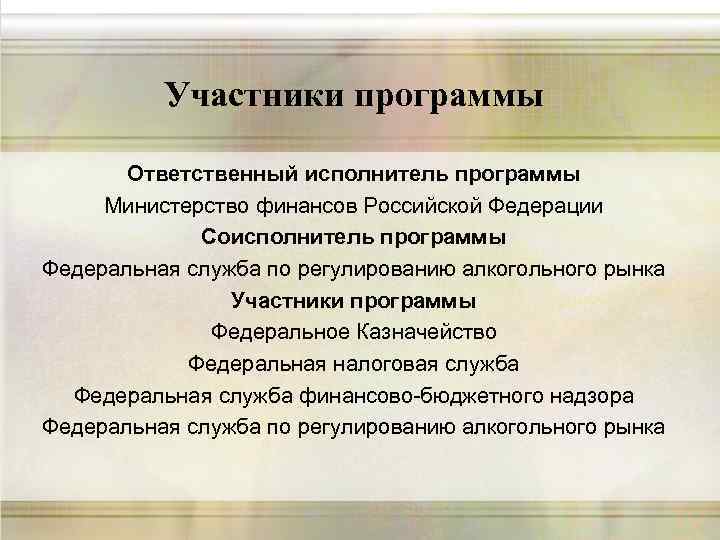 Участники программы

Ответственный исполнитель программы

Министерство финансов Российской Федерации

Соисполнитель программы

Федеральная служба по регулированию алкогольного рынка

Участники программы

Федеральное Казначейство

Федеральная налоговая служба

Федеральная служба финансово-бюджетного надзора

Федеральная служба по регулированию алкогольного рынка